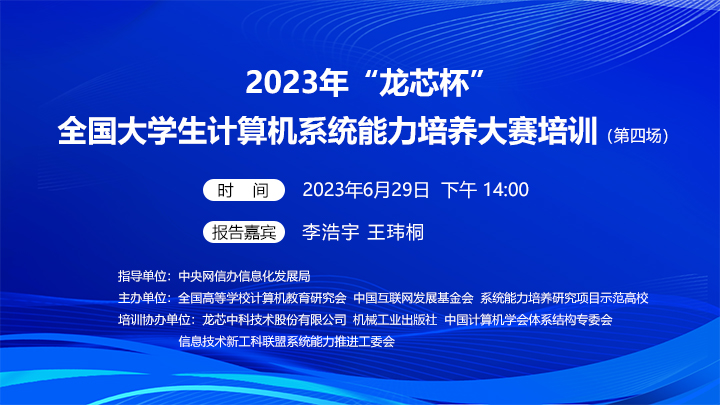 2023年“龙芯杯”

全国大学生计算机系统能力培养大赛培训（第四场）

时　间　2023年6月29日　下午 14:00

报告嘉宾　李浩宇 王玮桐

指导单位：中央网信办信息化发展局

主办单位：全国高等学校计算机教育研究会　中国互联网发展基金会　系统能力培养研究项目示范高校

培训协办单位：龙芯中科技术股份有限公司　机械工业出版社　中国计算机学会体系结构专委会
信息技术新工科联盟系统能力推进工委会